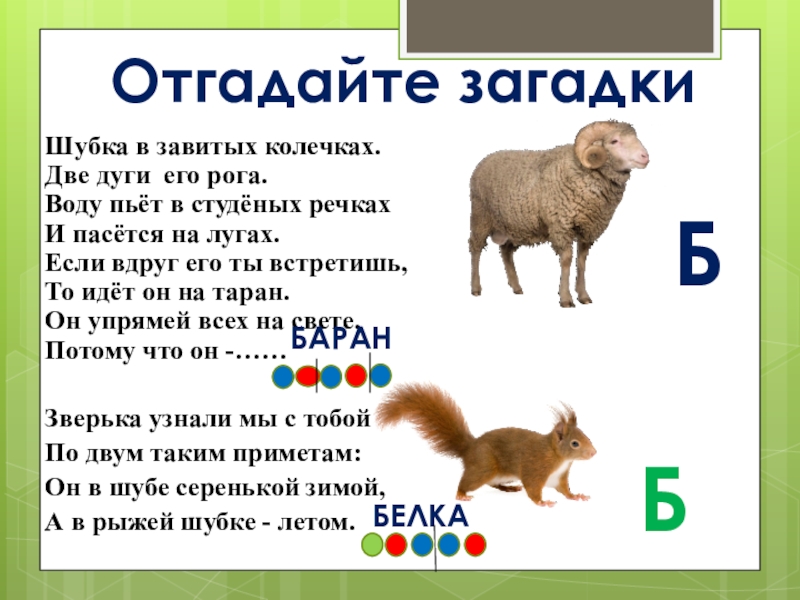 Отгадайте загадки

Шубка в завитых колечках.
Две дуги его рога.
Воду пьёт в студёных речках
И пасётся на лугах.
Если вдруг его ты встретишь,
То идёт он на таран.
Он упрямей всех на свете,
Потому что он -……

БАРАН

Б

Зверька узнали мы с тобой
По двум таким приметам:
Он в шубе серенькой зимой,
А в рыжей шубке - летом.

БЕЛКА

Б